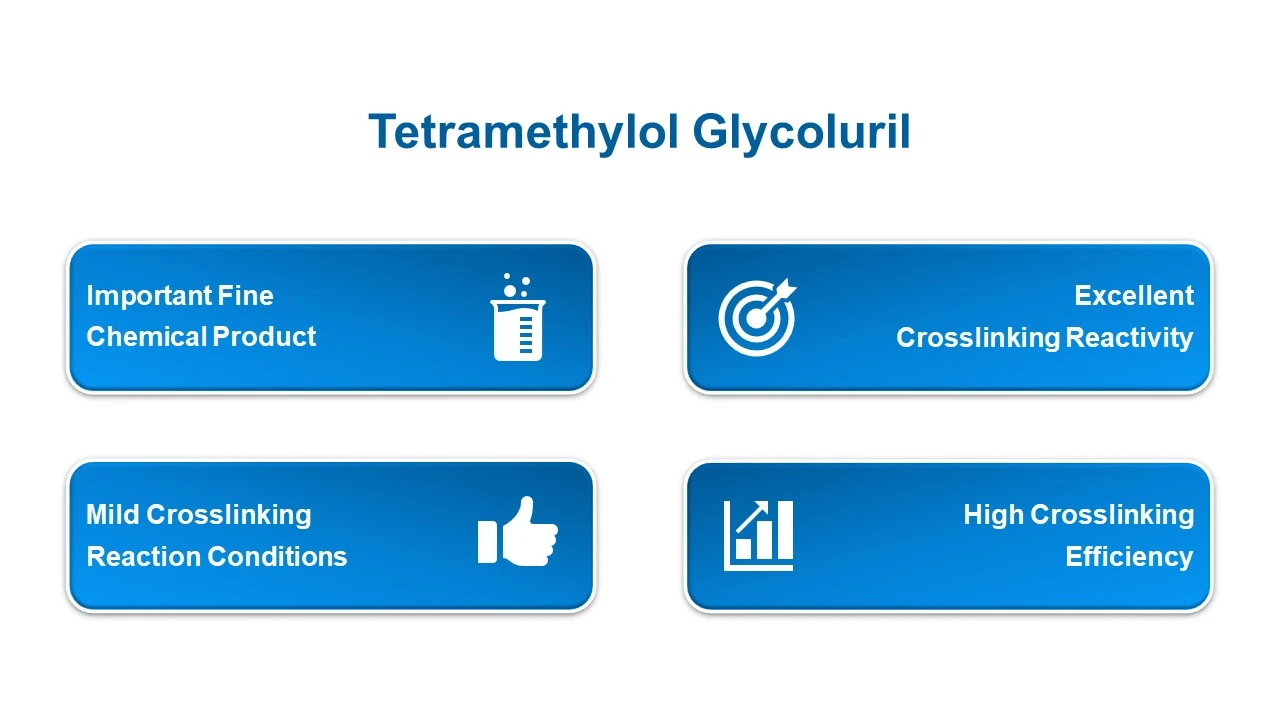 Tetramethylol Glycoluril

Important Fine Chemical Product

Excellent Crosslinking Reactivity

Mild Crosslinking Reaction Conditions

High Crosslinking Efficiency